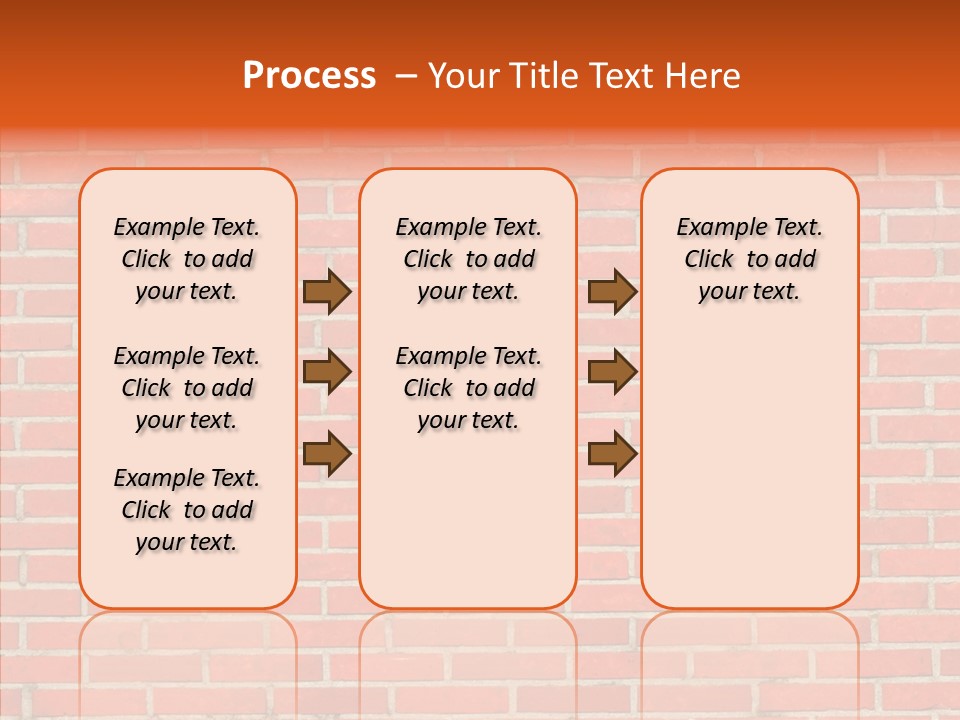 Process – Your Title Text Here

Example Text. Click to add your text.

Example Text. Click to add your text.

Example Text. Click to add your text.

Example Text. Click to add your text.

Example Text. Click to add your text.

Example Text. Click to add your text.